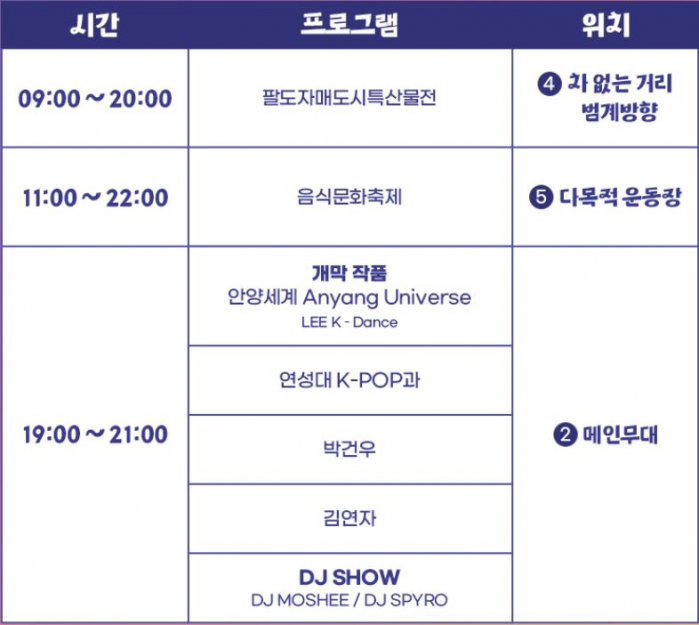 | 시간 | 프로그램 | 위치 |
|---|---|---|
| 09:00 ~ 20:00 | 팔도자매도시특산물전 | ④ 차 없는 거리 범계방향 |
| 11:00 ~ 22:00 | 음식문화축제 | ⑤ 다목적 운동장 |
| 19:00 ~ 21:00 | 개막 작품 안양세계 Anyang Universe LEE K - Dance | ② 메인무대 |
| | 연성대 K-POP과 | |
| | 박건우 | |
| | 김연자 | |
| | DJ SHOW DJ MOSHEE / DJ SPYRO | |